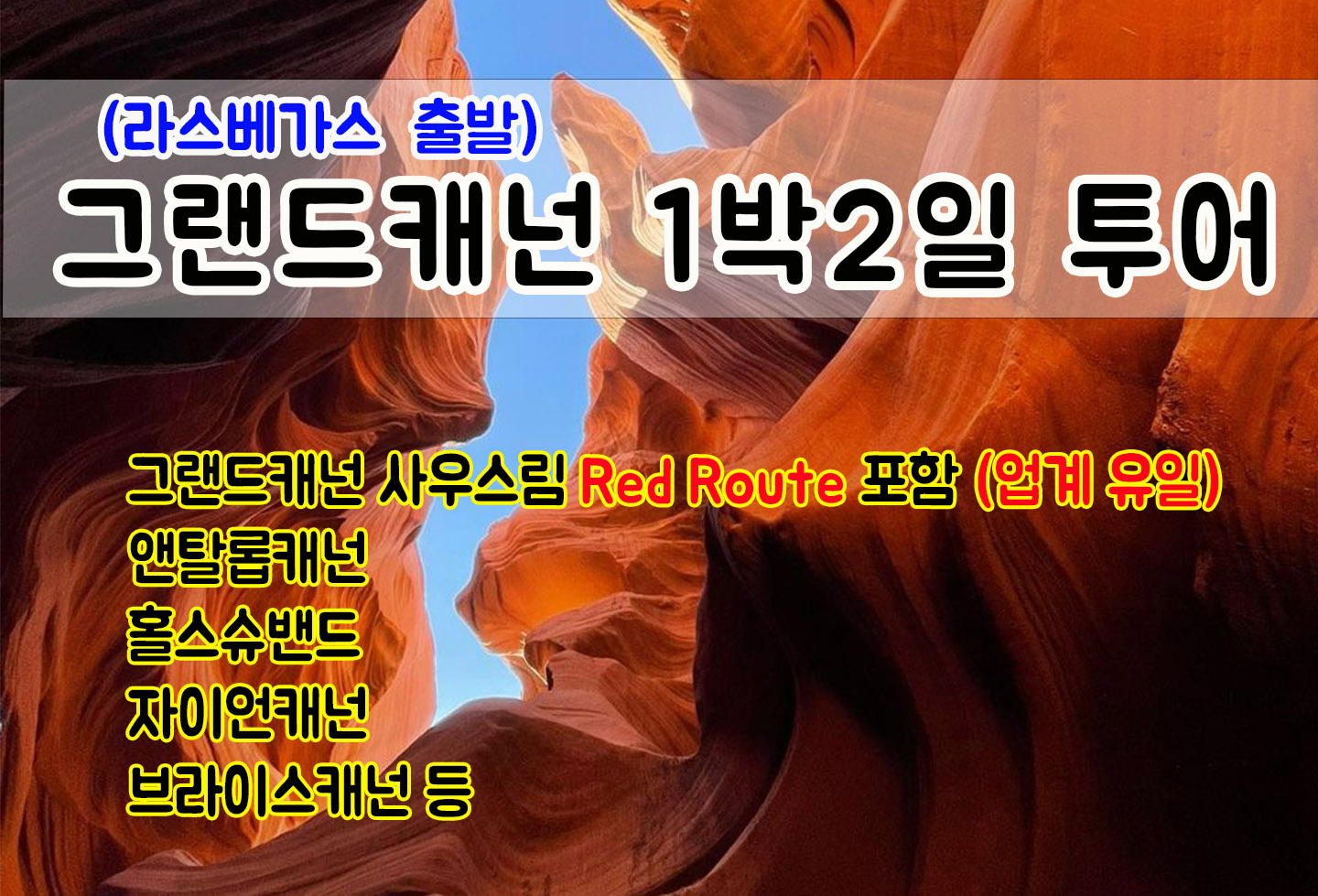 (라스베가스 출발)
그랜드캐넌 1박2일 투어

그랜드캐넌 사우스림 Red Route 포함 (업계 유일)
앤탈롭캐넌
홀스슈밴드
자이언캐넌
브라이스캐넌 등